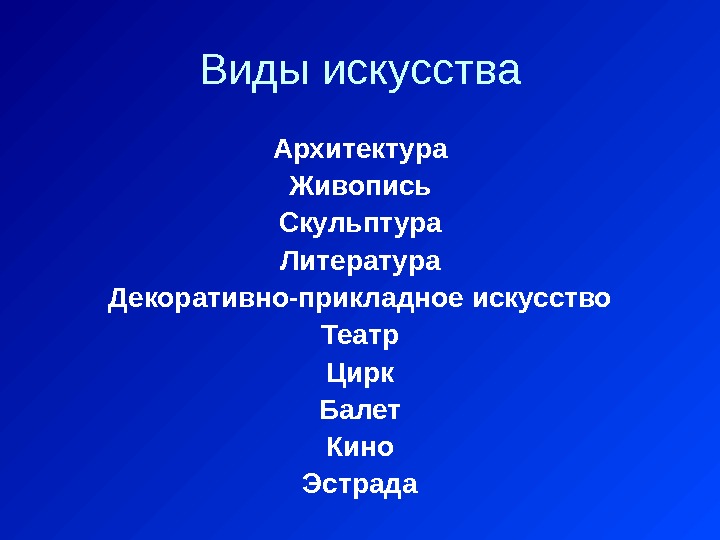 Виды искусства

Архитектура
Живопись
Скульптура
Литература
Декоративно-прикладное искусство
Театр
Цирк
Балет
Кино
Эстрада